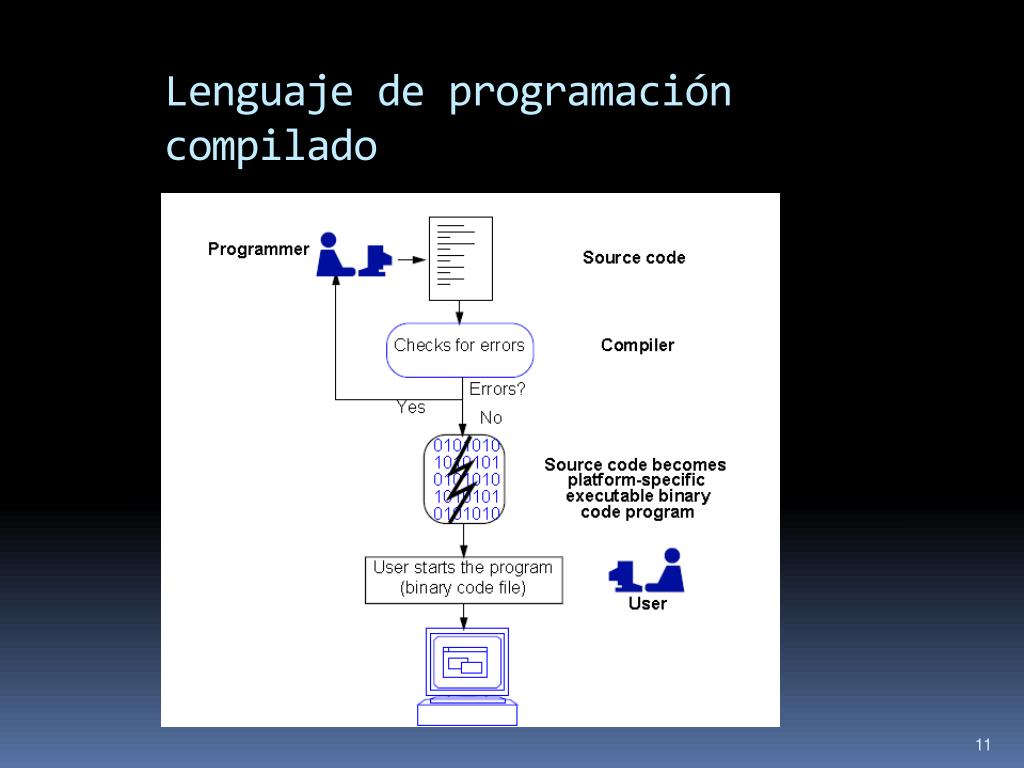 Lenguaje de programación compilado

Programmer

Source code

Checks for errors

Compiler

Errors?

Yes

No

0101010
1010101
0101010
1010101
0101010

Source code becomes platform-specific executable binary code program

User starts the program (binary code file)

User

11